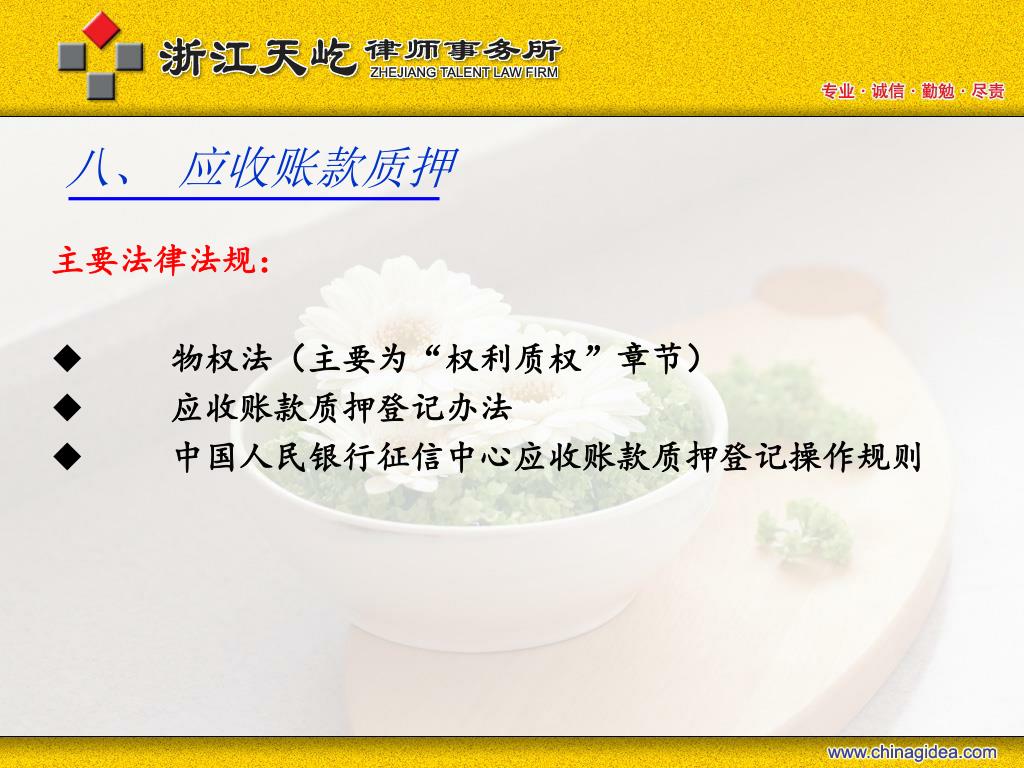 浙江天屹 律师事务所
ZHEJIANG TALENT LAW FIRM

专业 · 诚信 · 勤勉 · 尽责

八、 应收账款质押

主要法律法规：

◆ 物权法（主要为“权利质权”章节）
◆ 应收账款质押登记办法
◆ 中国人民银行征信中心应收账款质押登记操作规则

www.chinagidea.com